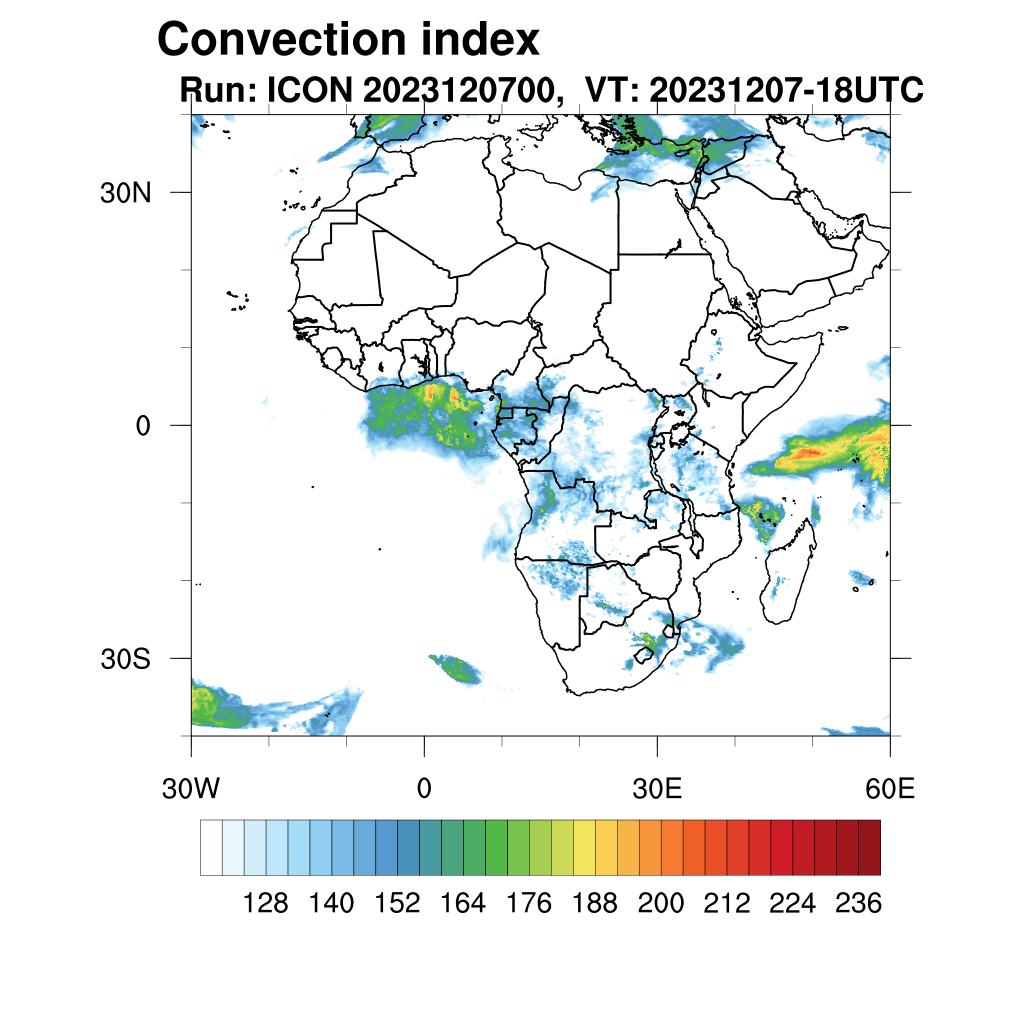 Convection index
Run: ICON 2023120700, VT: 20231207-18UTC

30N
0
30S

30W
0
30E
60E

128 140 152 164 176 188 200 212 224 236